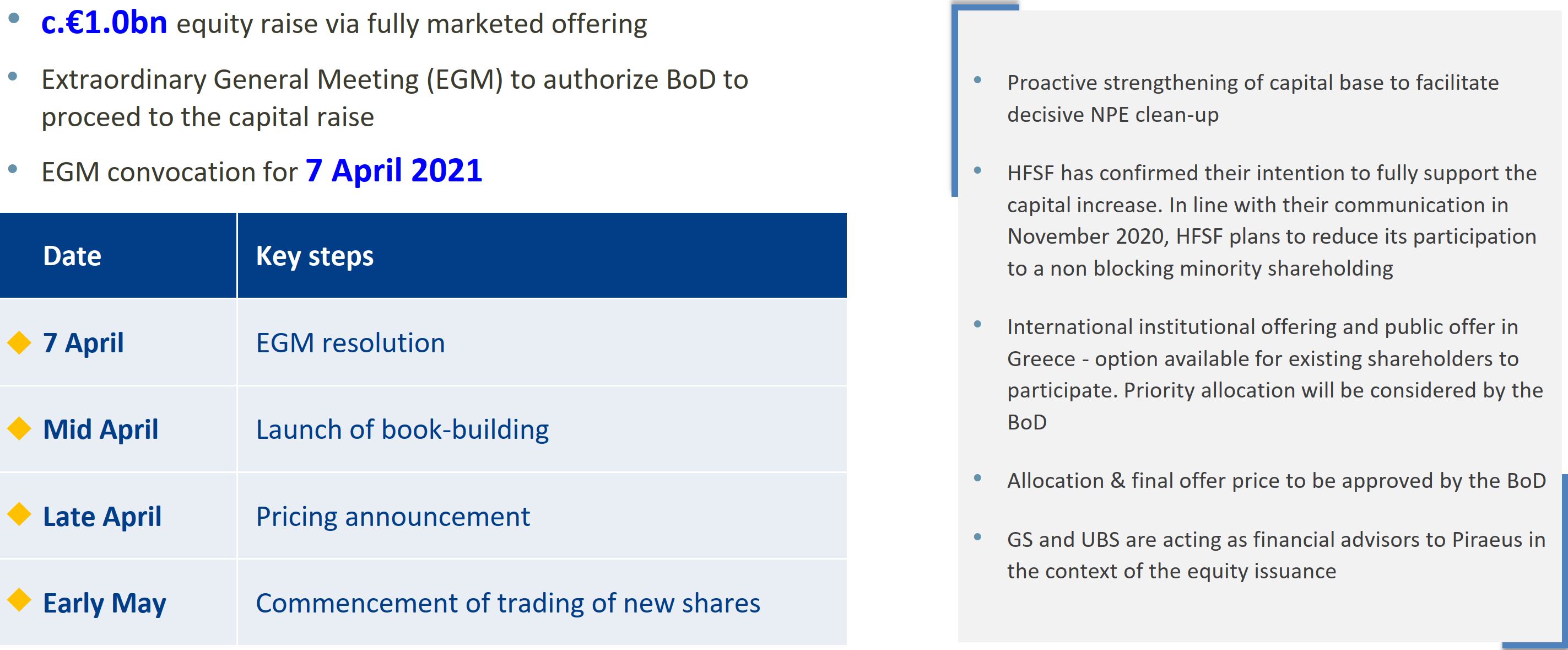 • c.€1.0bn equity raise via fully marketed offering

• Extraordinary General Meeting (EGM) to authorize BoD to proceed to the capital raise

• EGM convocation for 7 April 2021

| Date | Key steps |
|---|---|
| 7 April | EGM resolution |
| Mid April | Launch of book-building |
| Late April | Pricing announcement |
| Early May | Commencement of trading of new shares |

• Proactive strengthening of capital base to facilitate decisive NPE clean-up

• HFSF has confirmed their intention to fully support the capital increase. In line with their communication in November 2020, HFSF plans to reduce its participation to a non blocking minority shareholding

• International institutional offering and public offer in Greece - option available for existing shareholders to participate. Priority allocation will be considered by the BoD

• Allocation & final offer price to be approved by the BoD

• GS and UBS are acting as financial advisors to Piraeus in the context of the equity issuance